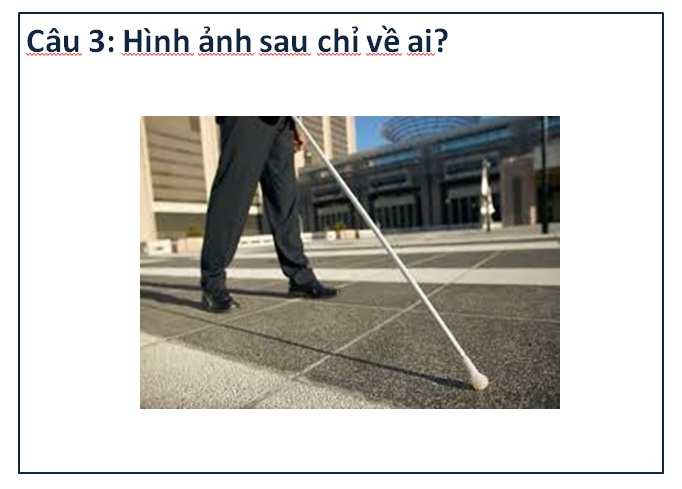 Câu 3: Hình ảnh sau chỉ về ai?